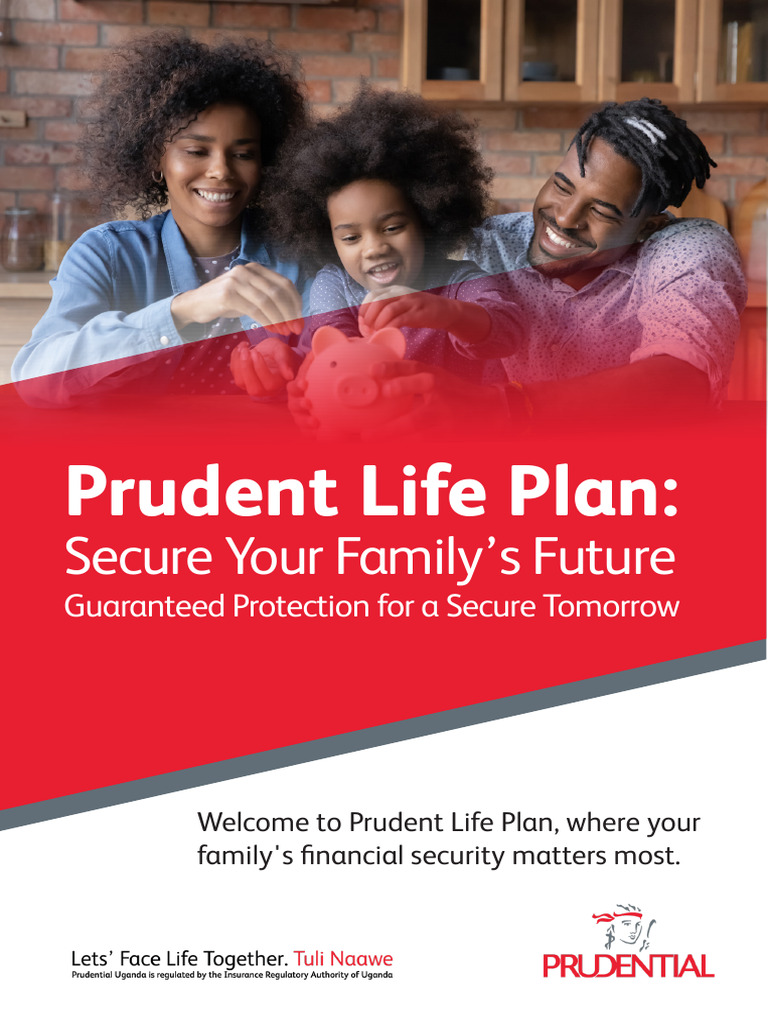 Prudent Life Plan:
Secure Your Family's Future
Guaranteed Protection for a Secure Tomorrow

Welcome to Prudent Life Plan, where your family's financial security matters most.

Lets' Face Life Together. Tuli Naawe
Prudential Uganda is regulated by the Insurance Regulatory Authority of Uganda

PRUDENTIAL